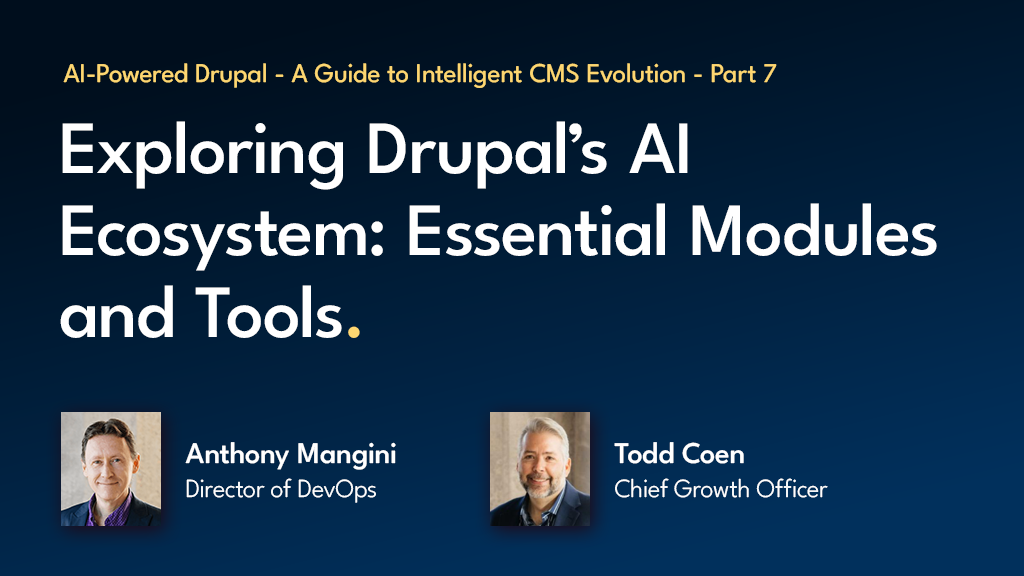 AI-Powered Drupal - A Guide to Intelligent CMS Evolution - Part 7

Exploring Drupal's AI Ecosystem: Essential Modules and Tools.

Anthony Mangini
Director of DevOps

Todd Coen
Chief Growth Officer